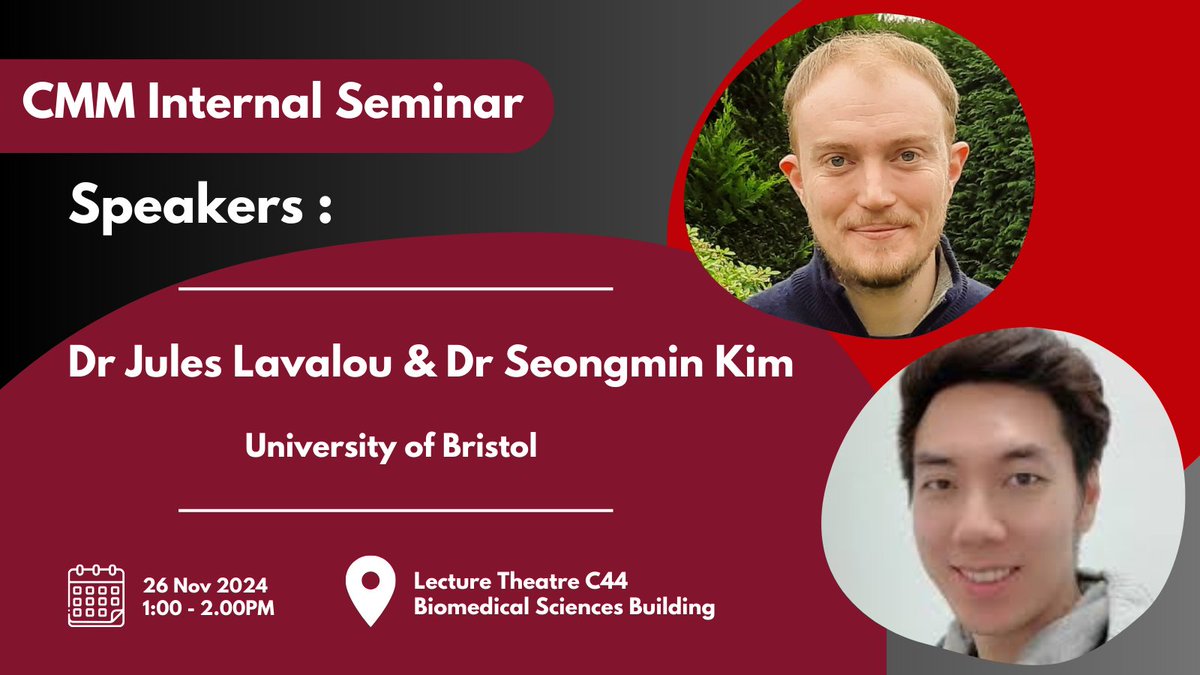 CMM Internal Seminar

Speakers :

Dr Jules Lavalou & Dr Seongmin Kim

University of Bristol

26 Nov 2024
1:00 - 2.00PM

Lecture Theatre C44
Biomedical Sciences Building